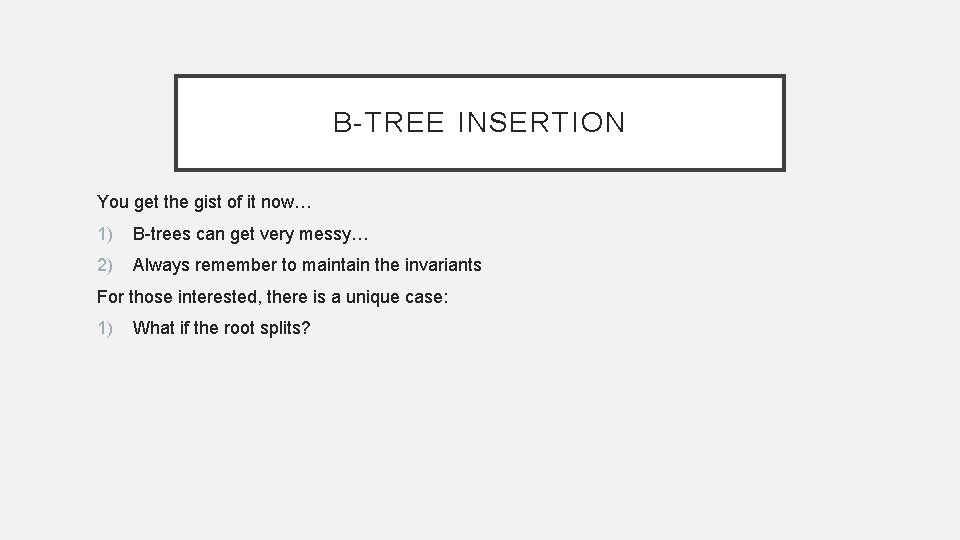 B-TREE INSERTION

You get the gist of it now…

1) B-trees can get very messy…

2) Always remember to maintain the invariants

For those interested, there is a unique case:

1) What if the root splits?